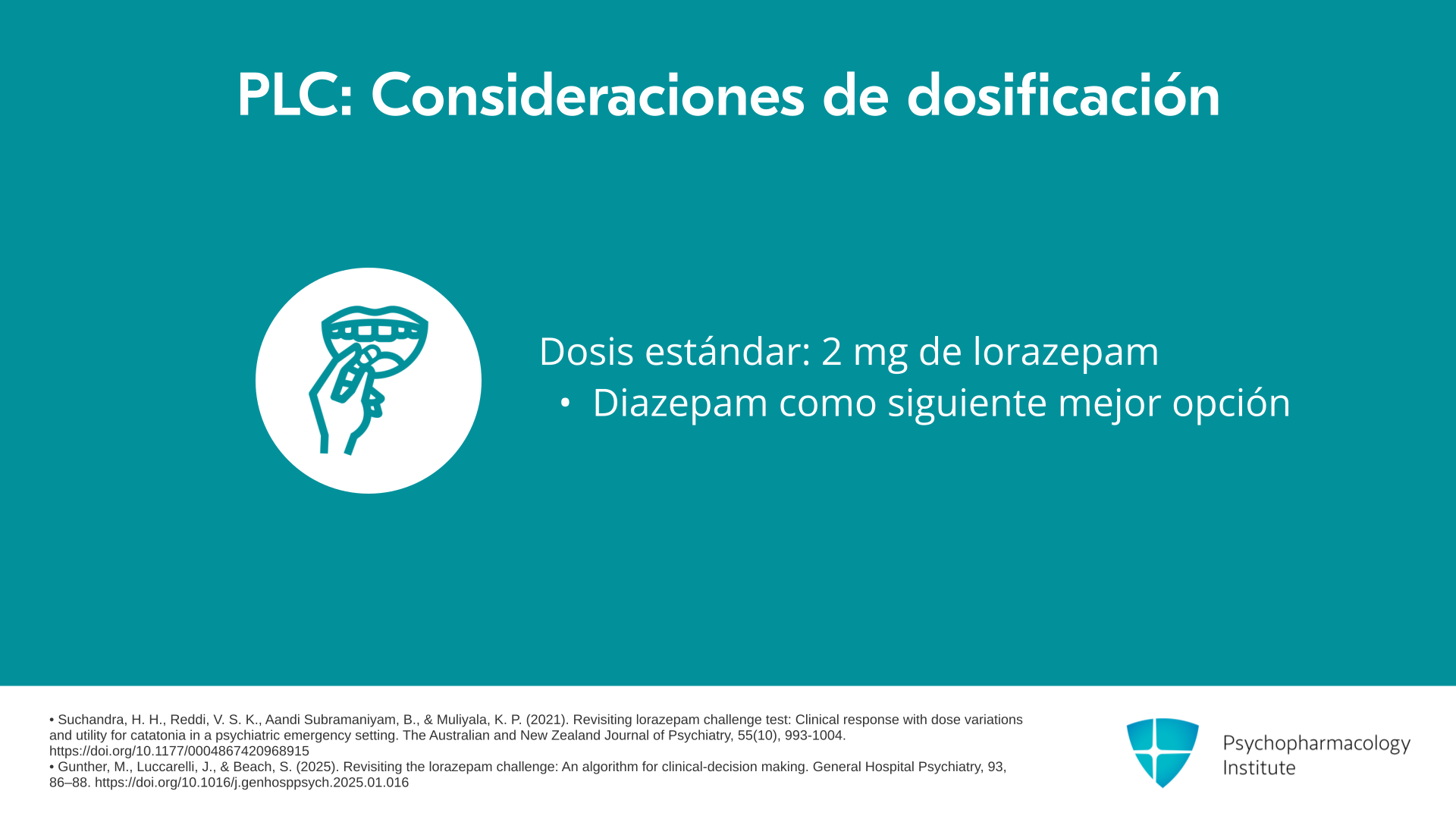 PLC: Consideraciones de dosificación

Dosis estándar: 2 mg de lorazepam
• Diazepam como siguiente mejor opción

• Suchandra, H. H., Reddi, V. S. K., Aandi Subramaniyam, B., & Muliyala, K. P. (2021). Revisiting lorazepam challenge test: Clinical response with dose variations and utility for catatonia in a psychiatric emergency setting. The Australian and New Zealand Journal of Psychiatry, 55(10), 993-1004. https://doi.org/10.1177/0004867420968915
• Gunther, M., Luccarelli, J., & Beach, S. (2025). Revisiting the lorazepam challenge: An algorithm for clinical-decision making. General Hospital Psychiatry, 93, 86–88. https://doi.org/10.1016/j.genhosppsych.2025.01.016

Psychopharmacology Institute